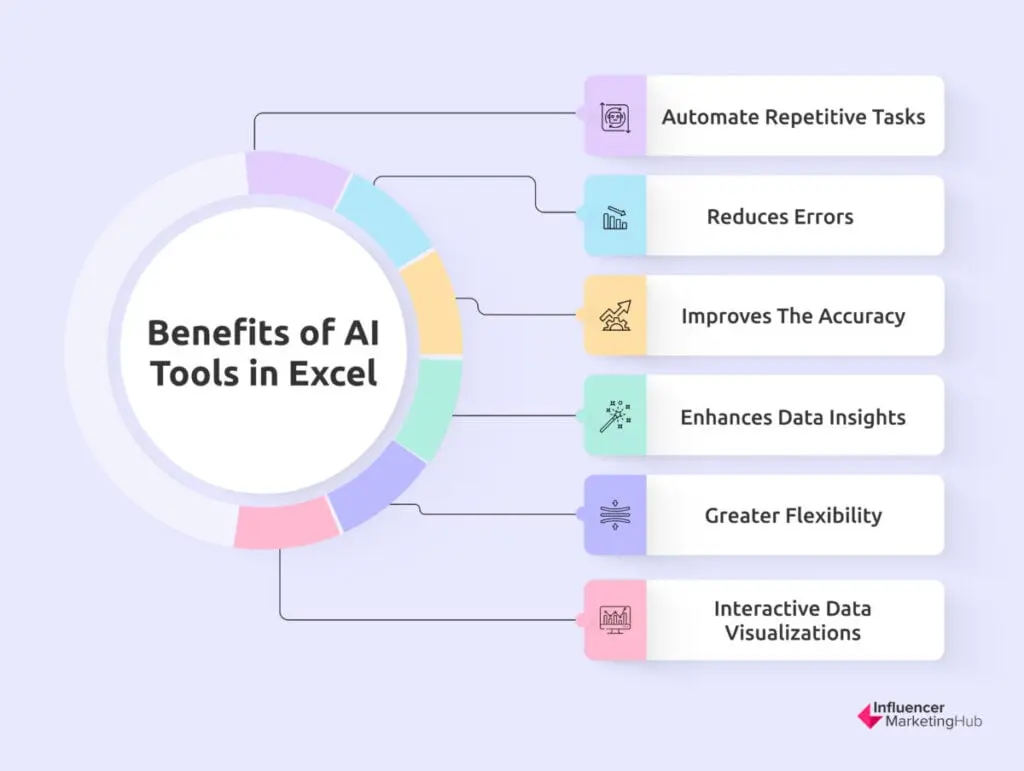 Benefits of AI Tools in Excel

Automate Repetitive Tasks

Reduces Errors

Improves The Accuracy

Enhances Data Insights

Greater Flexibility

Interactive Data Visualizations

Influencer MarketingHub